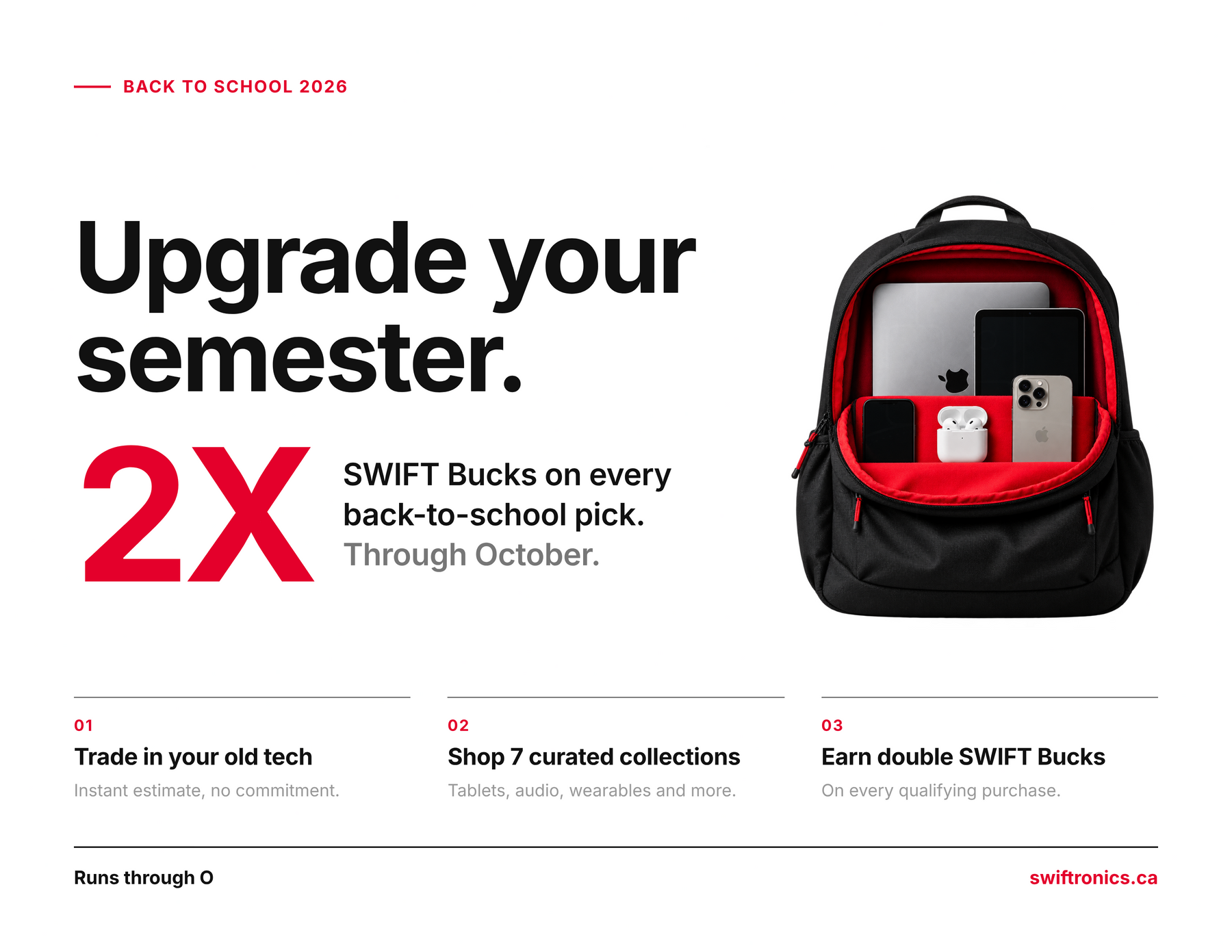 BACK TO SCHOOL 2026

Upgrade your semester.

2X

SWIFT Bucks on every back-to-school pick. Through October.

01
Trade in your old tech
Instant estimate, no commitment.

02
Shop 7 curated collections
Tablets, audio, wearables and more.

03
Earn double SWIFT Bucks
On every qualifying purchase.

Runs through O

swiftronics.ca